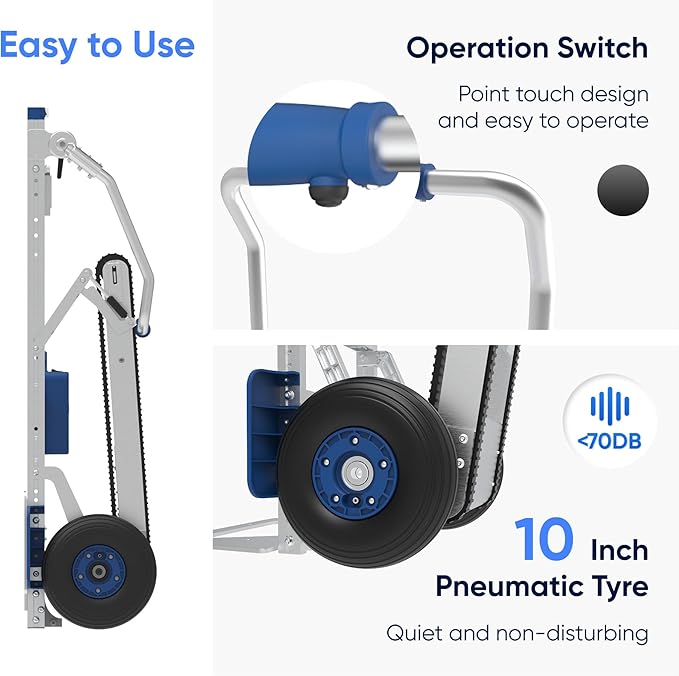 Easy to Use

Operation Switch

Point touch design and easy to operate

<70DB

10 Inch

Pneumatic Tyre

Quiet and non-disturbing